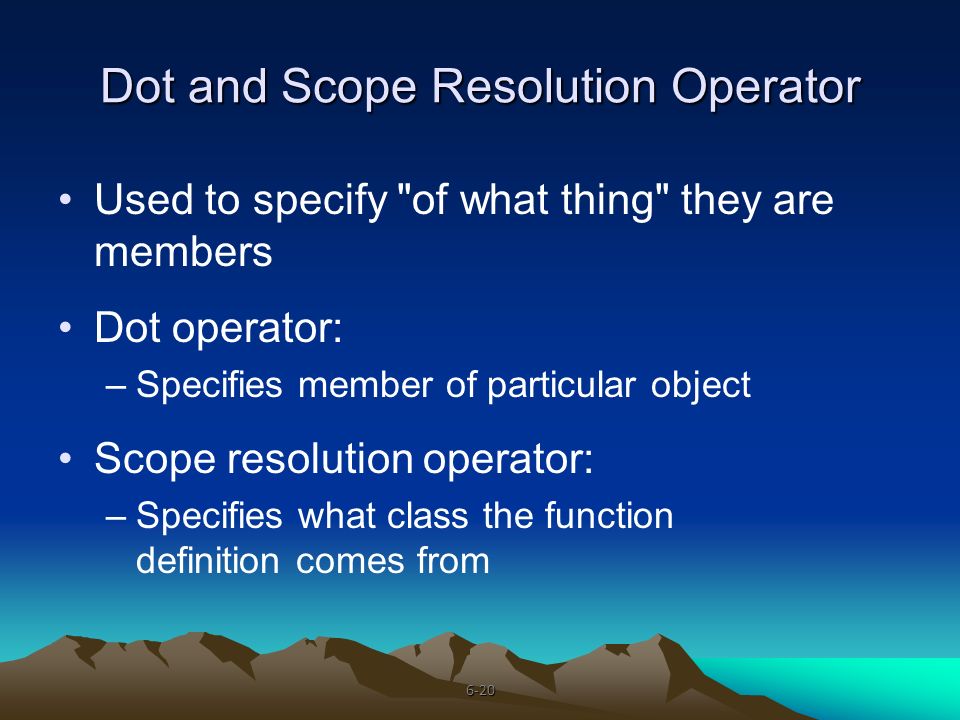 Dot and Scope Resolution Operator

• Used to specify "of what thing" they are members

• Dot operator:
– Specifies member of particular object

• Scope resolution operator:
– Specifies what class the function definition comes from

6-20